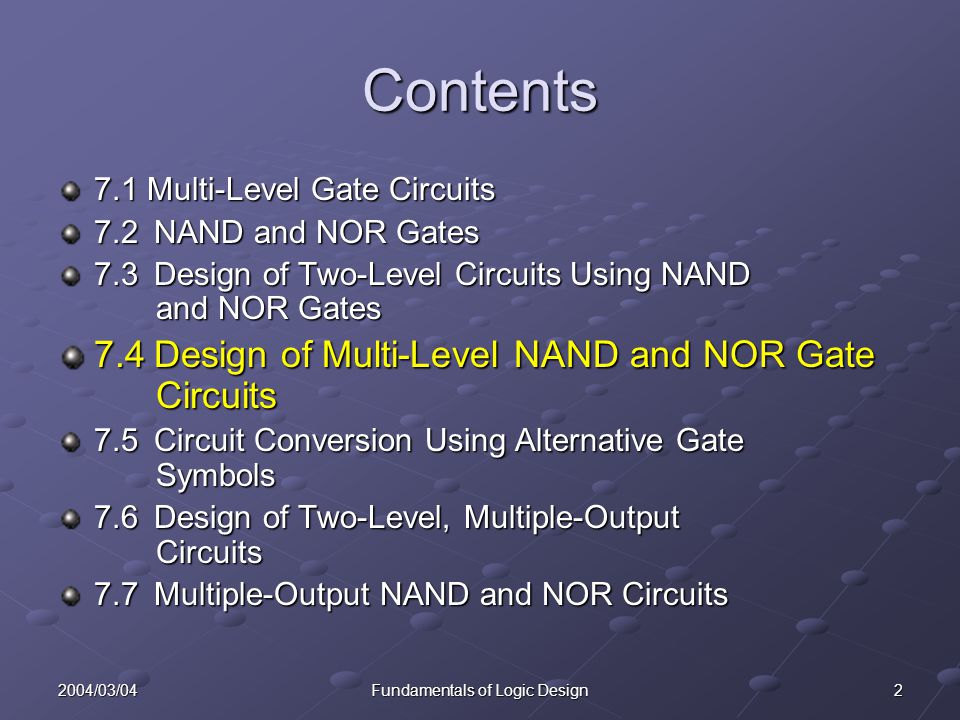 Contents

7.1 Multi-Level Gate Circuits

7.2 NAND and NOR Gates

7.3 Design of Two-Level Circuits Using NAND and NOR Gates

7.4 Design of Multi-Level NAND and NOR Gate Circuits

7.5 Circuit Conversion Using Alternative Gate Symbols

7.6 Design of Two-Level, Multiple-Output Circuits

7.7 Multiple-Output NAND and NOR Circuits

2004/03/04

Fundamentals of Logic Design

2